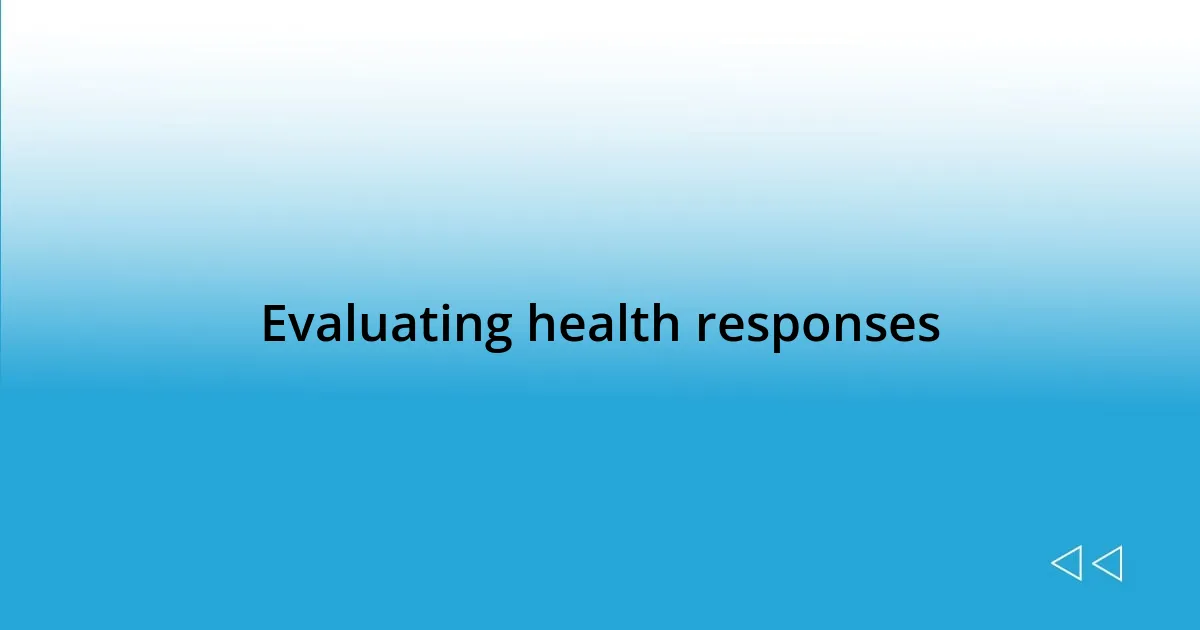 Evaluating health responses